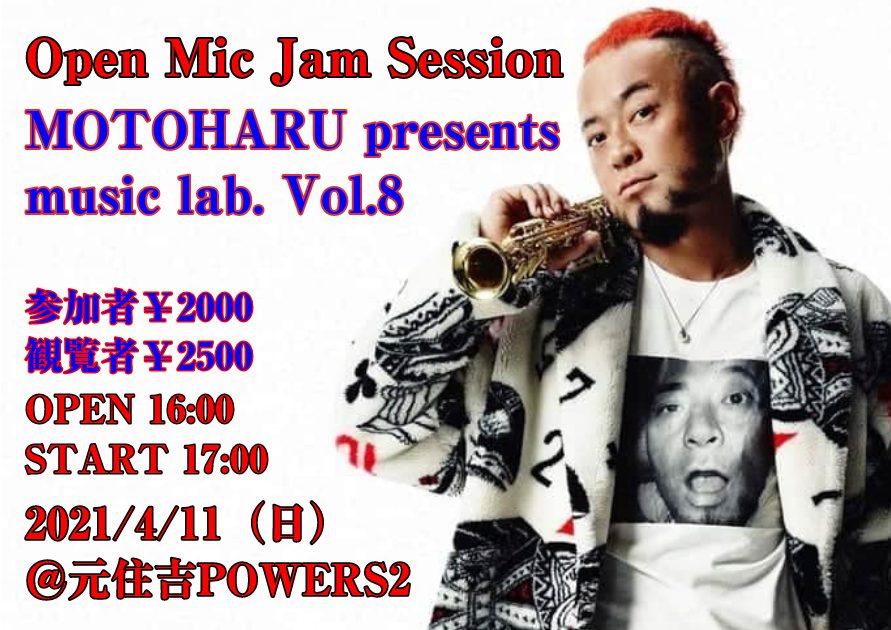 Open Mic Jam Session
MOTOHARU presents
music lab. Vol.8

参加者￥2000
観覧者￥2500
OPEN 16:00
START 17:00
2021/4/11（日）
@元住吉POWERS2